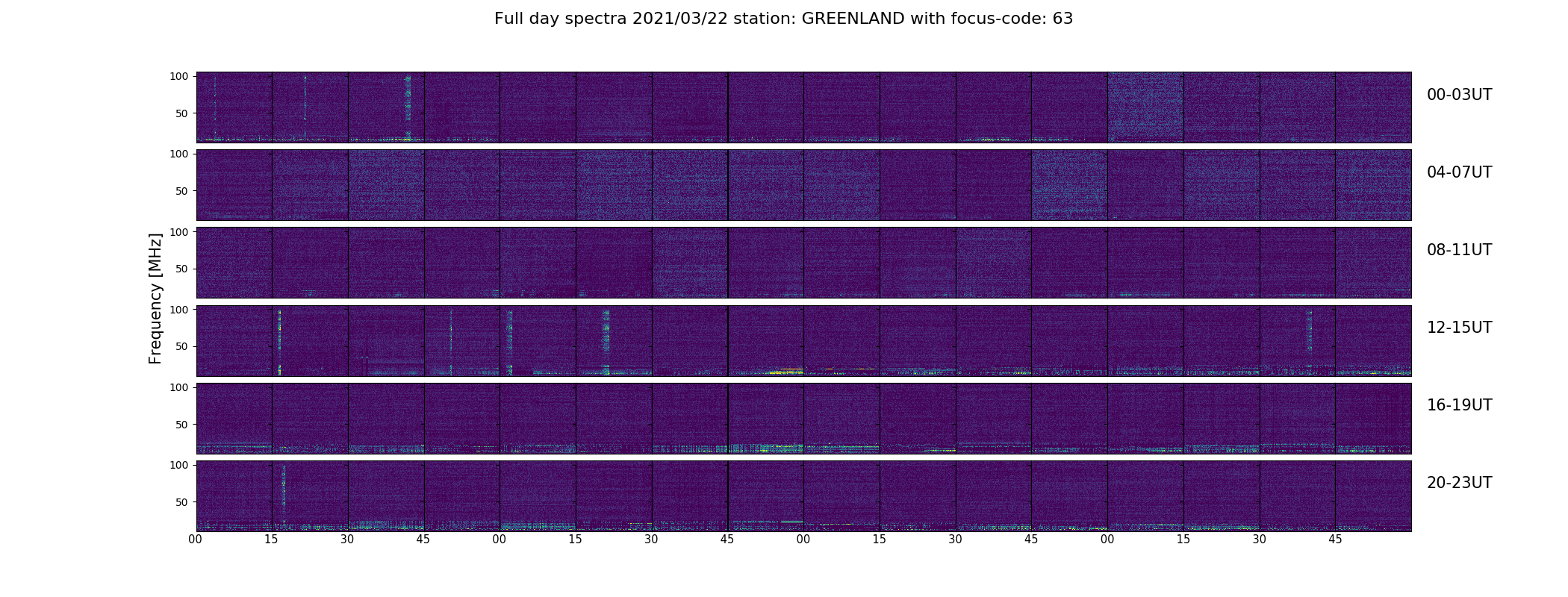 Full day spectra 2021/03/22 station: GREENLAND with focus-code: 63

Frequency [MHz]

100
50
00-03UT

100
50
04-07UT

100
50
08-11UT

100
50
12-15UT

100
50
16-19UT

100
50
20-23UT

00 15 30 45 00 15 30 45 00 15 30 45 00 15 30 45